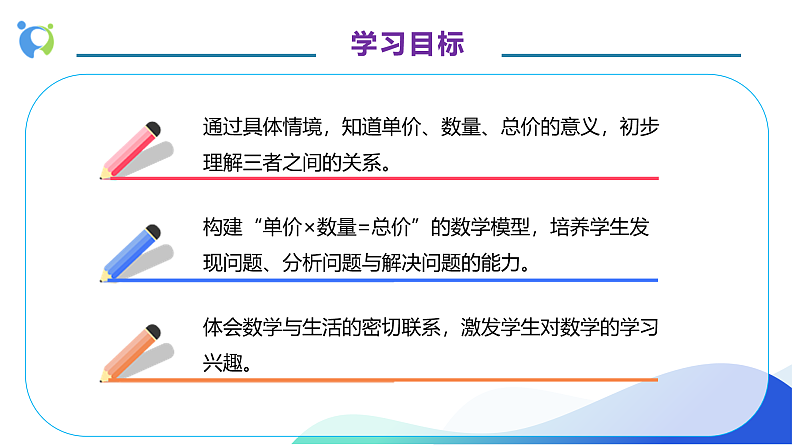 学习目标

通过具体情境，知道单价、数量、总价的意义，初步理解三者之间的关系。

构建“单价×数量=总价”的数学模型，培养学生发现问题、分析问题与解决问题的能力。

体会数学与生活的密切联系，激发学生对数学的学习兴趣。